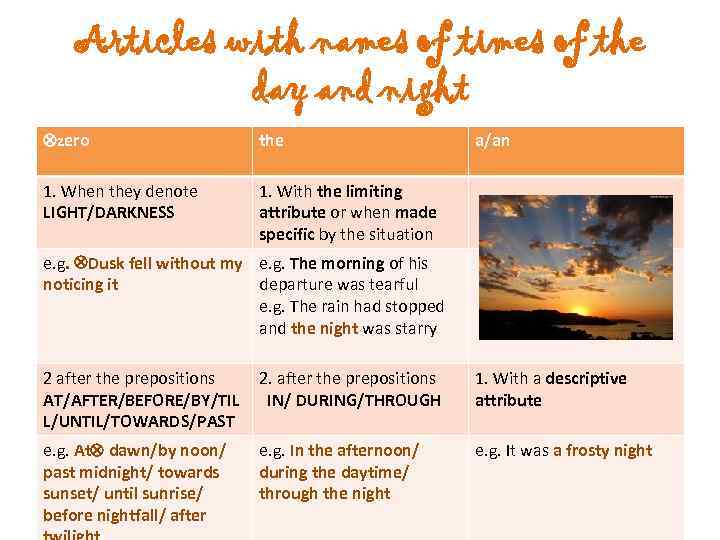 Articles with names of times of the day and night

| ⊗zero | the | a/an |
|---|---|---|
| 1. When they denote LIGHT/DARKNESS | 1. With the limiting attribute or when made specific by the situation | |
| e.g. ⊗Dusk fell without my noticing it | e.g. The morning of his departure was tearful e.g. The rain had stopped and the night was starry | |
| 2 after the prepositions AT/AFTER/BEFORE/BY/TILL/UNTIL/TOWARDS/PAST | 2. after the prepositions IN/ DURING/THROUGH | 1. With a descriptive attribute |
| e.g. At⊗ dawn/by noon/ past midnight/ towards sunset/ until sunrise/ before nightfall/ after twilight | e.g. In the afternoon/ during the daytime/ through the night | e.g. It was a frosty night |